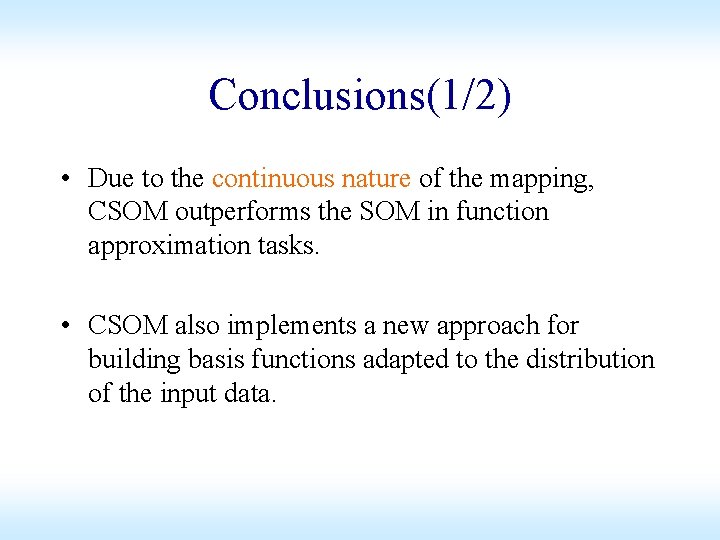 Conclusions(1/2)

• Due to the continuous nature of the mapping, CSOM outperforms the SOM in function approximation tasks.

• CSOM also implements a new approach for building basis functions adapted to the distribution of the input data.